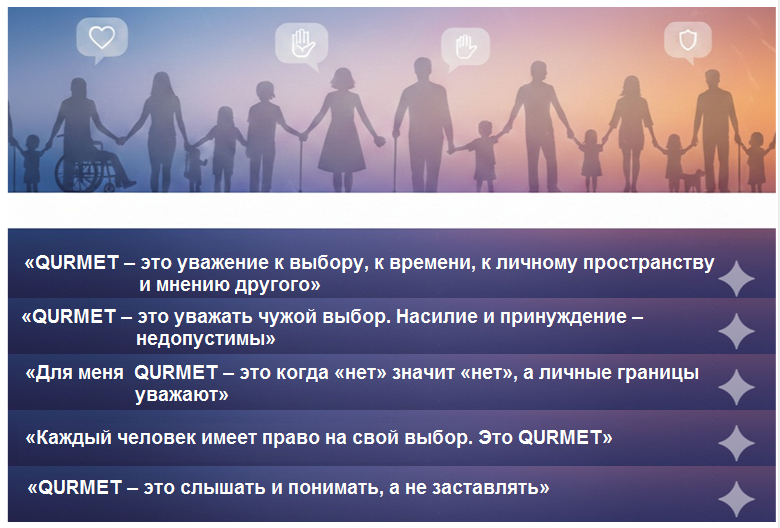 «QURMET – это уважение к выбору, к времени, к личному пространству и мнению другого»

«QURMET – это уважать чужой выбор. Насилие и принуждение – недопустимы»

«Для меня QURMET – это когда «нет» значит «нет», а личные границы уважают»

«Каждый человек имеет право на свой выбор. Это QURMET»

«QURMET – это слышать и понимать, а не заставлять»